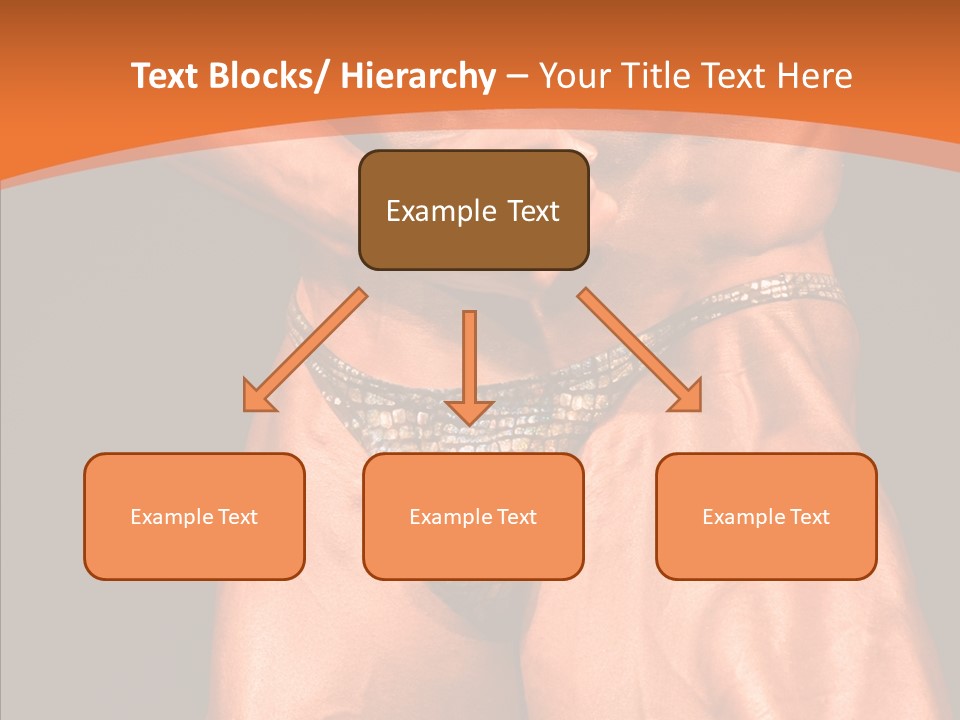 Text Blocks/ Hierarchy – Your Title Text Here

Example Text

Example Text

Example Text

Example Text